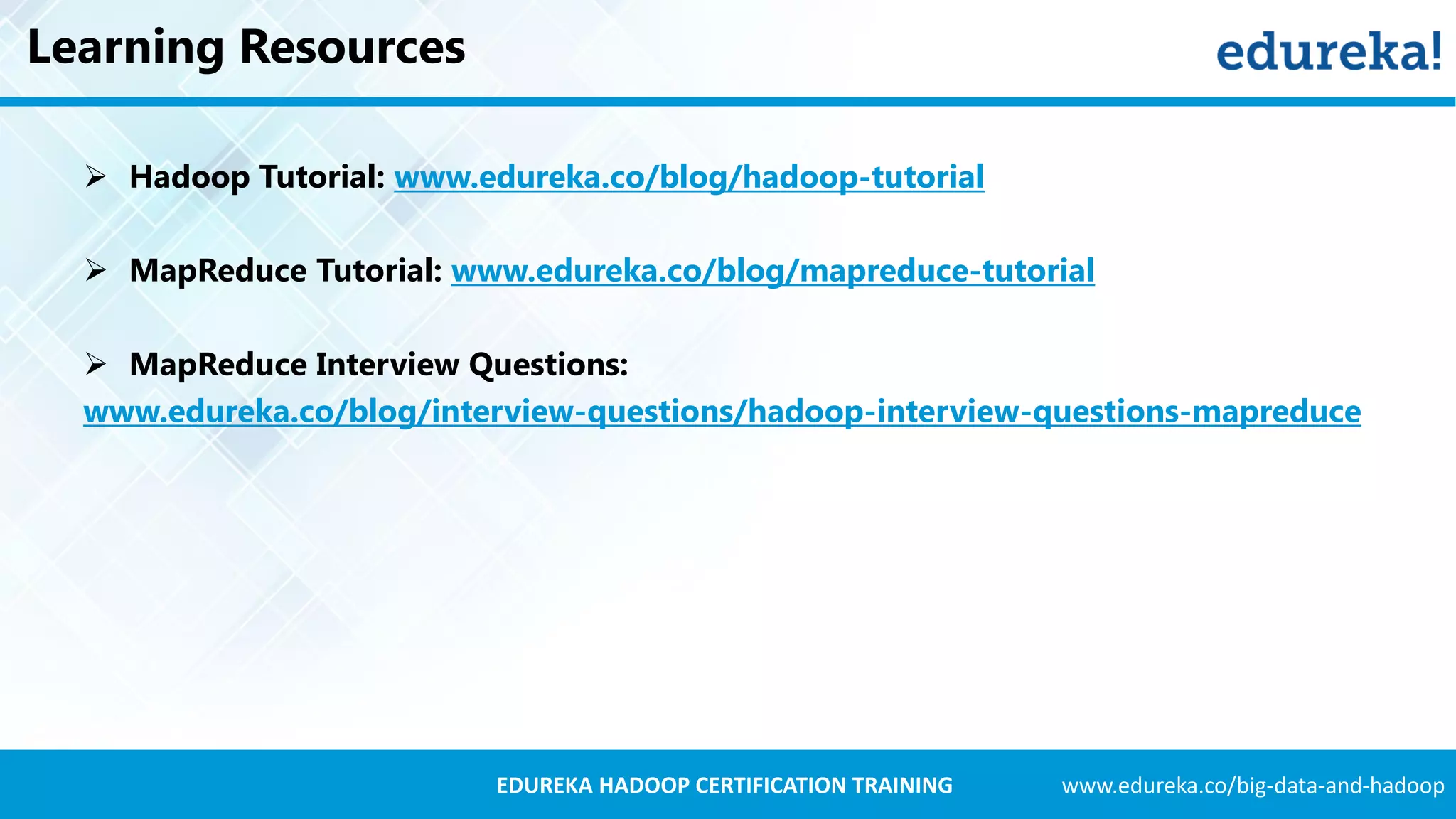 Learning Resources

edureka!

➢ Hadoop Tutorial: www.edureka.co/blog/hadoop-tutorial

➢ MapReduce Tutorial: www.edureka.co/blog/mapreduce-tutorial

➢ MapReduce Interview Questions: www.edureka.co/blog/interview-questions/hadoop-interview-questions-mapreduce

EDUREKA HADOOP CERTIFICATION TRAINING

www.edureka.co/big-data-and-hadoop